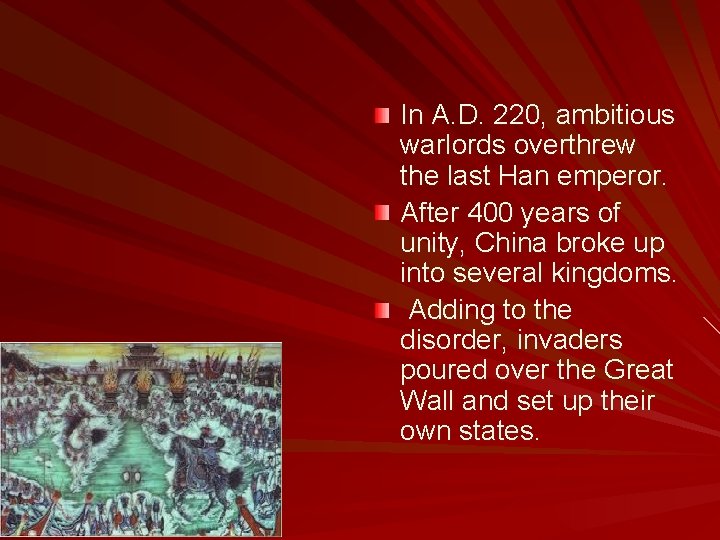 In A.D. 220, ambitious warlords overthrew the last Han emperor.

After 400 years of unity, China broke up into several kingdoms.

Adding to the disorder, invaders poured over the Great Wall and set up their own states.